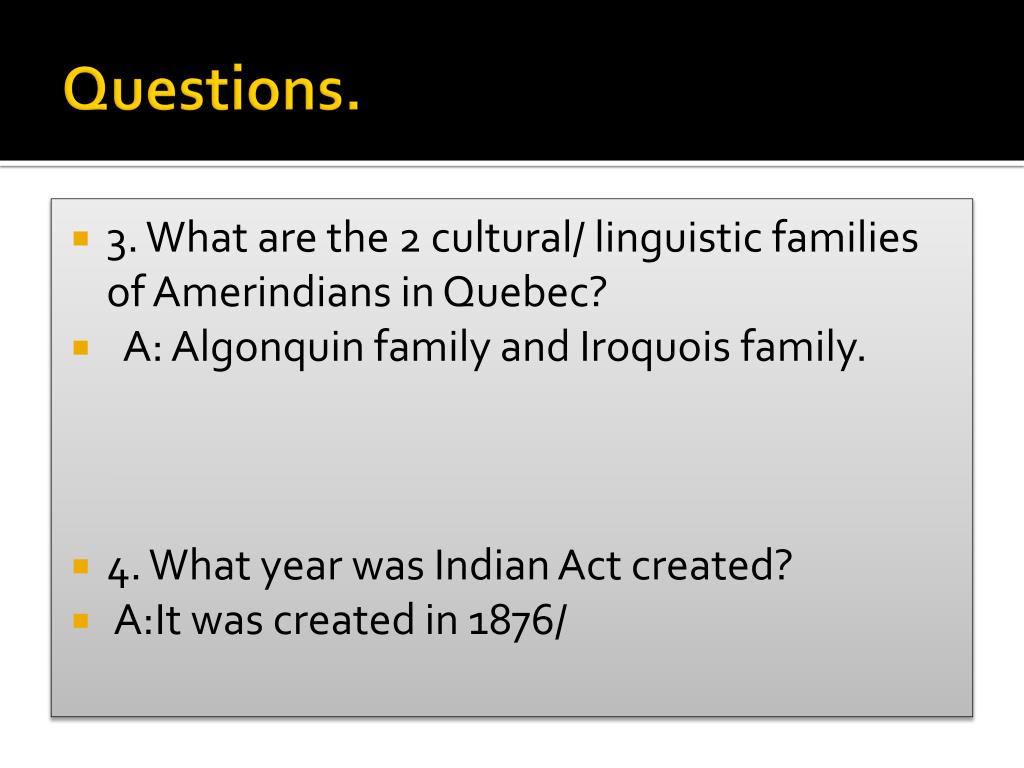 Questions.

3. What are the 2 cultural/ linguistic families of Amerindians in Quebec?

A: Algonquin family and Iroquois family.

4. What year was Indian Act created?

A:It was created in 1876/